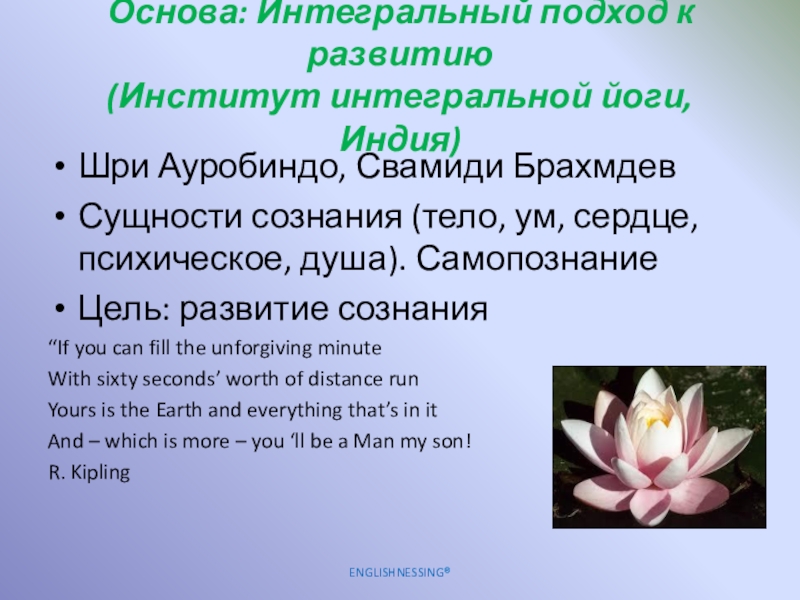 Основа: Интегральный подход к развитию
(Институт интегральной йоги, Индия)

• Шри Ауробиндо, Свамиди Брахмдев
• Сущности сознания (тело, ум, сердце, психическое, душа). Самопознание
• Цель: развитие сознания

“If you can fill the unforgiving minute
With sixty seconds’ worth of distance run
Yours is the Earth and everything that’s in it
And – which is more – you ‘ll be a Man my son!
R. Kipling

ENGLISHNESSING®